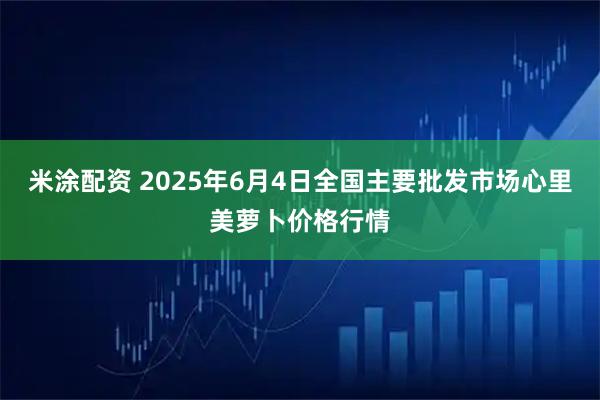 米涂配资 2025年6月4日全国主要批发市场心里美萝卜价格行情